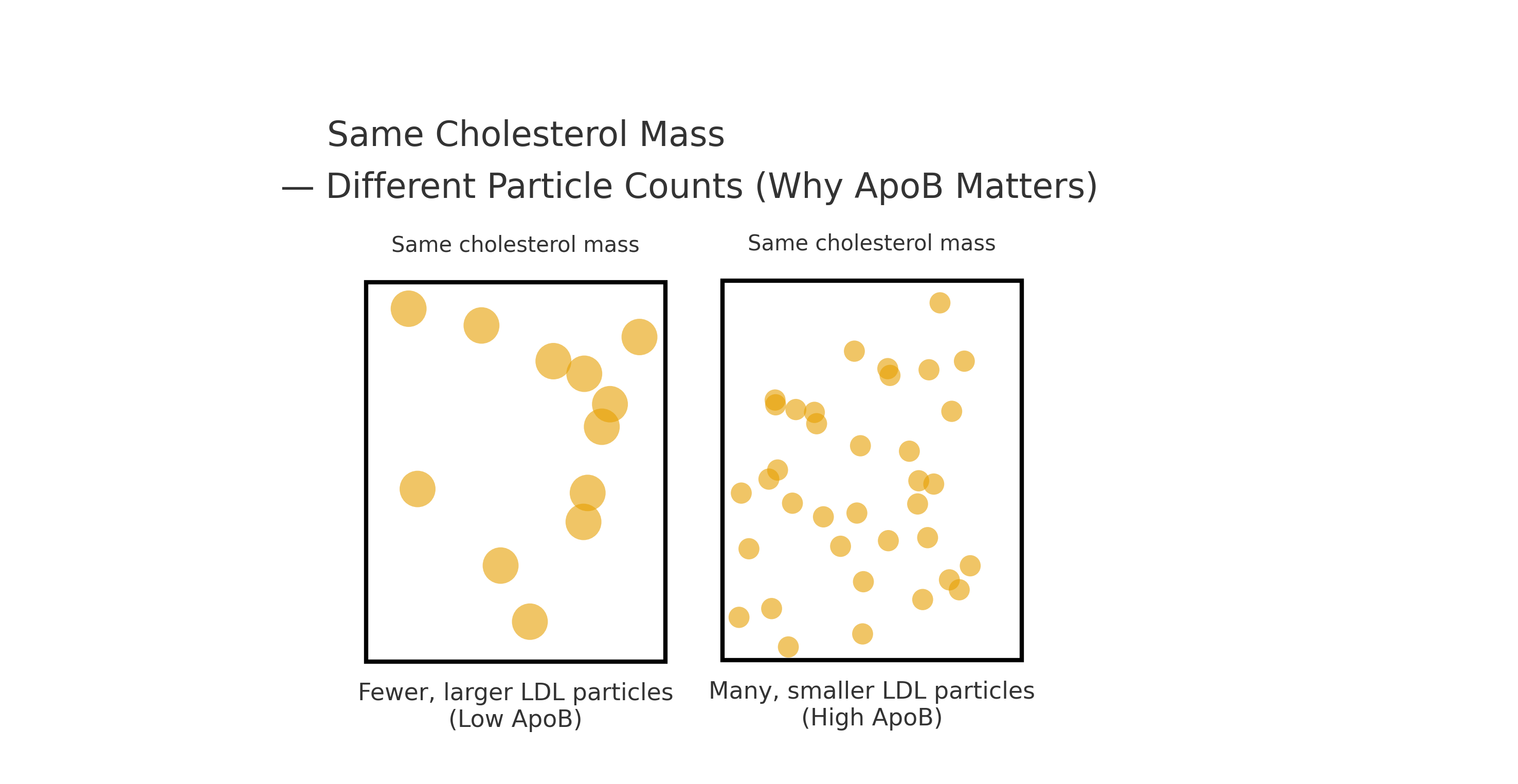 Same Cholesterol Mass
— Different Particle Counts (Why ApoB Matters)

Same cholesterol mass

Fewer, larger LDL particles
(Low ApoB)

Same cholesterol mass

Many, smaller LDL particles
(High ApoB)